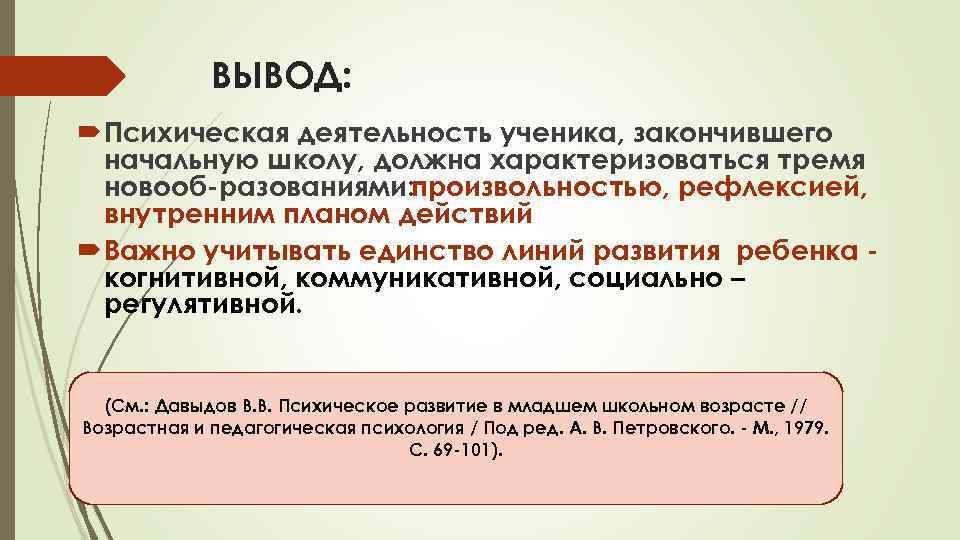 ВЫВОД:

Психическая деятельность ученика, закончившего начальную школу, должна характеризоваться тремя новооб-разованиями:произвольностью, рефлексией, внутренним планом действий

Важно учитывать единство линий развития ребенка - когнитивной, коммуникативной, социально – регулятивной.

(См.: Давыдов В.В. Психическое развитие в младшем школьном возрасте // Возрастная и педагогическая психология / Под ред. А. В. Петровского. - М., 1979. С. 69-101).